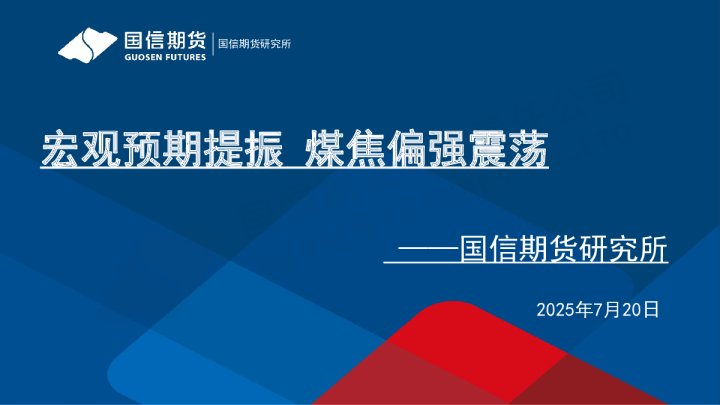 国信期货
GUOSEN FUTURES
国信期货研究所

宏观预期提振 煤焦偏强震荡

——国信期货研究所

2025年7月20日